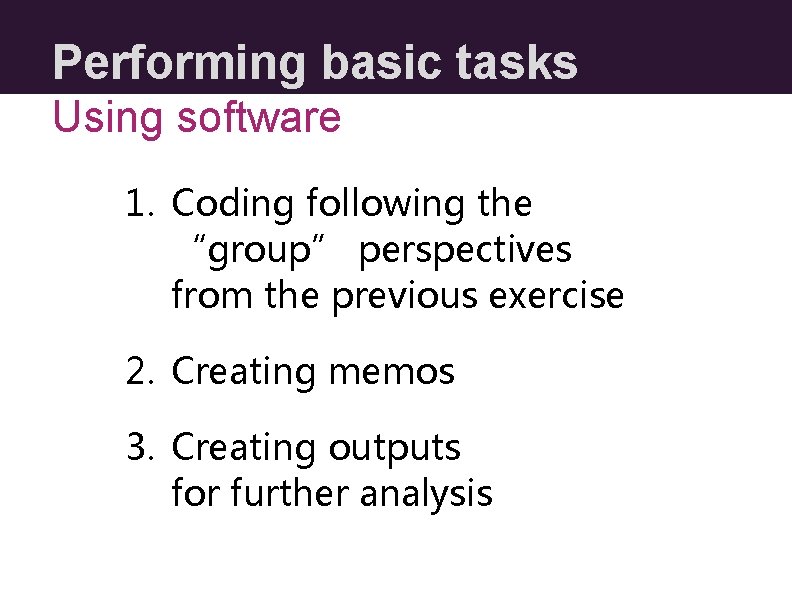 Performing basic tasks
Using software

1. Coding following the “group” perspectives from the previous exercise

2. Creating memos

3. Creating outputs for further analysis